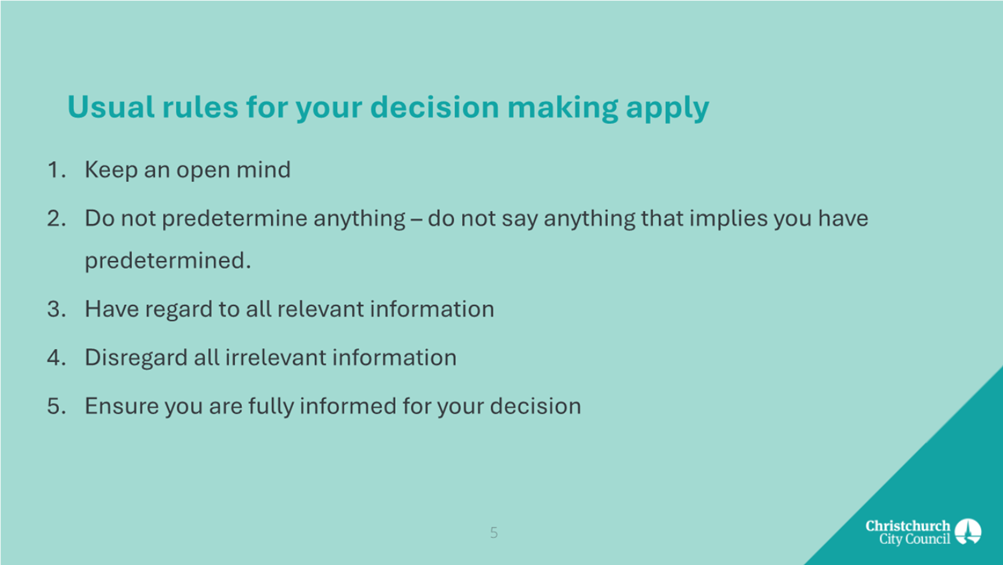 Usual rules for your decision making apply

1. Keep an open mind
2. Do not predetermine anything – do not say anything that implies you have predetermined.
3. Have regard to all relevant information
4. Disregard all irrelevant information
5. Ensure you are fully informed for your decision

5

Christchurch City Council